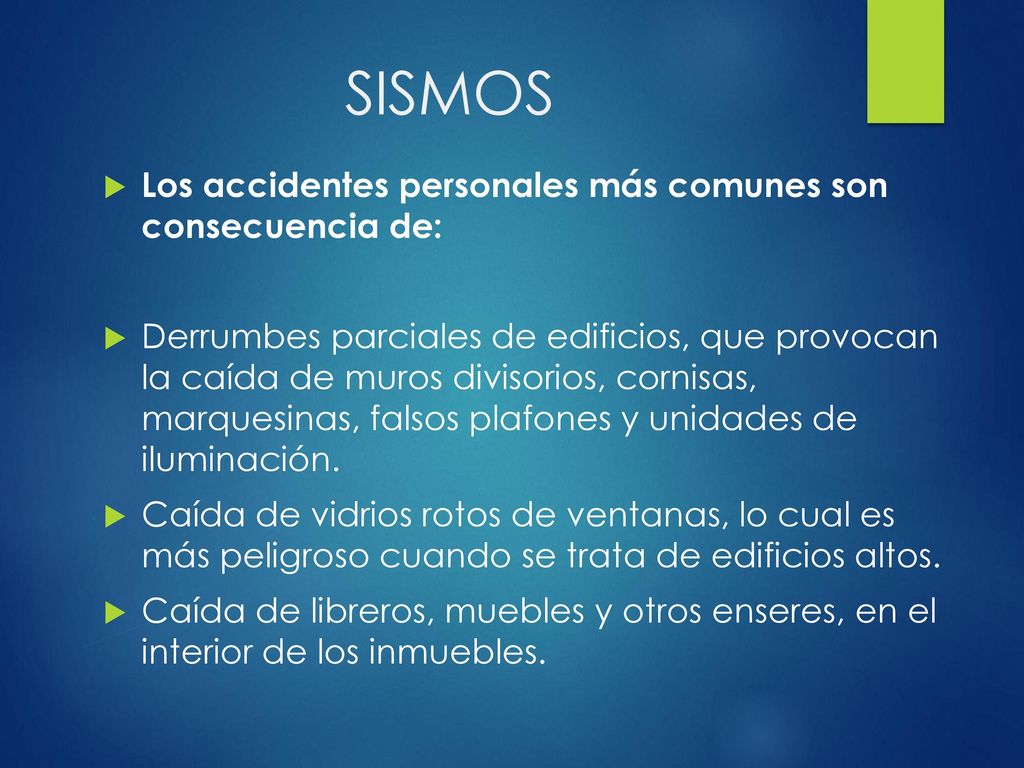 SISMOS

Los accidentes personales más comunes son consecuencia de:

Derrumbes parciales de edificios, que provocan la caída de muros divisorios, cornisas, marquesinas, falsos plafones y unidades de iluminación.

Caída de vidrios rotos de ventanas, lo cual es más peligroso cuando se trata de edificios altos.

Caída de libreros, muebles y otros enseres, en el interior de los inmuebles.